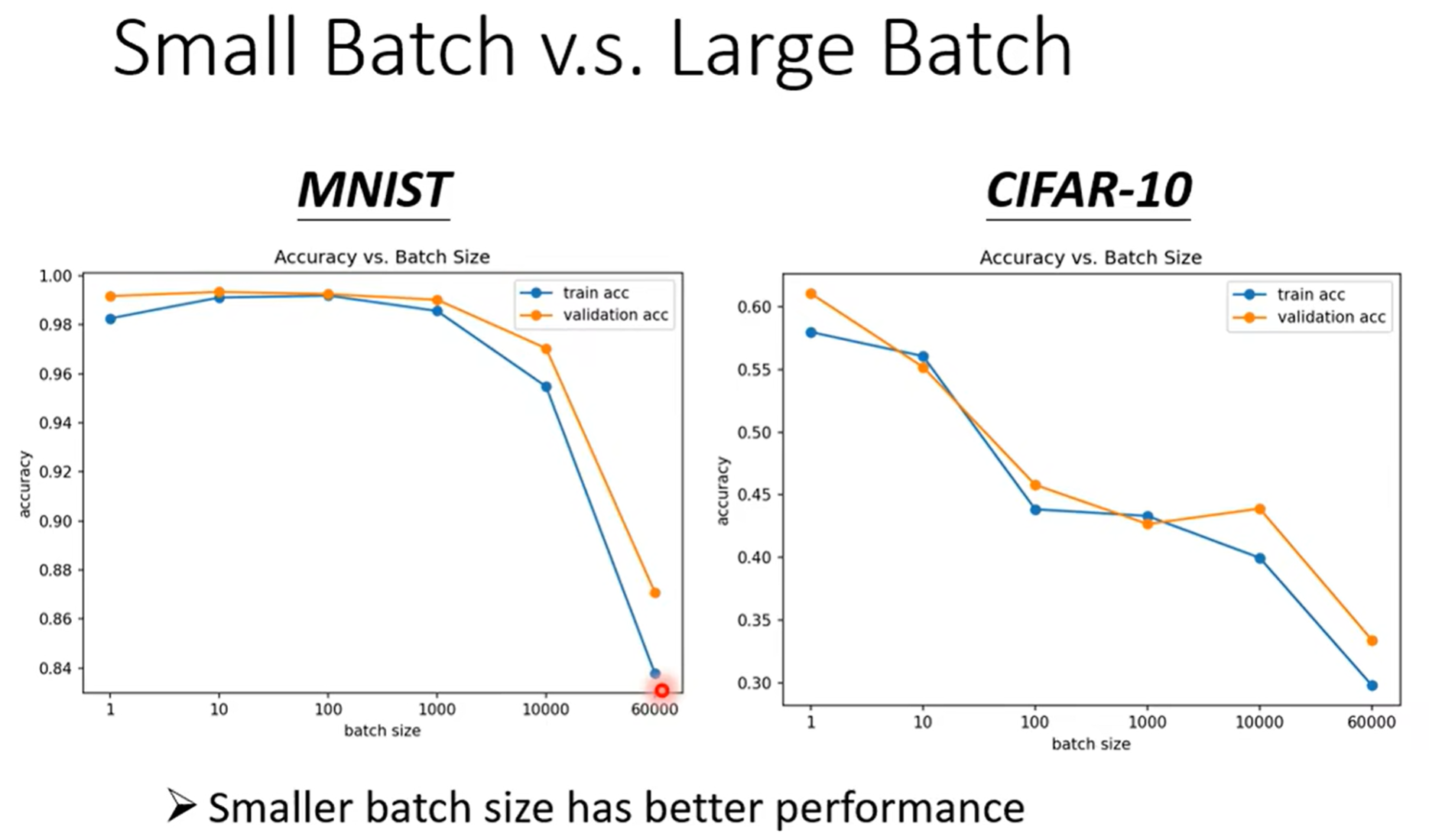 Small Batch v.s. Large Batch

MNIST

Accuracy vs. Batch Size

train acc
validation acc

1.00
0.98
0.96
0.94
0.92
0.90
0.88
0.86
0.84

accuracy

1
10
100
1000
10000
60000

batch size

CIFAR-10

Accuracy vs. Batch Size

train acc
validation acc

0.60
0.55
0.50
0.45
0.40
0.35
0.30

accuracy

1
10
100
1000
10000
60000

batch size

➢ Smaller batch size has better performance